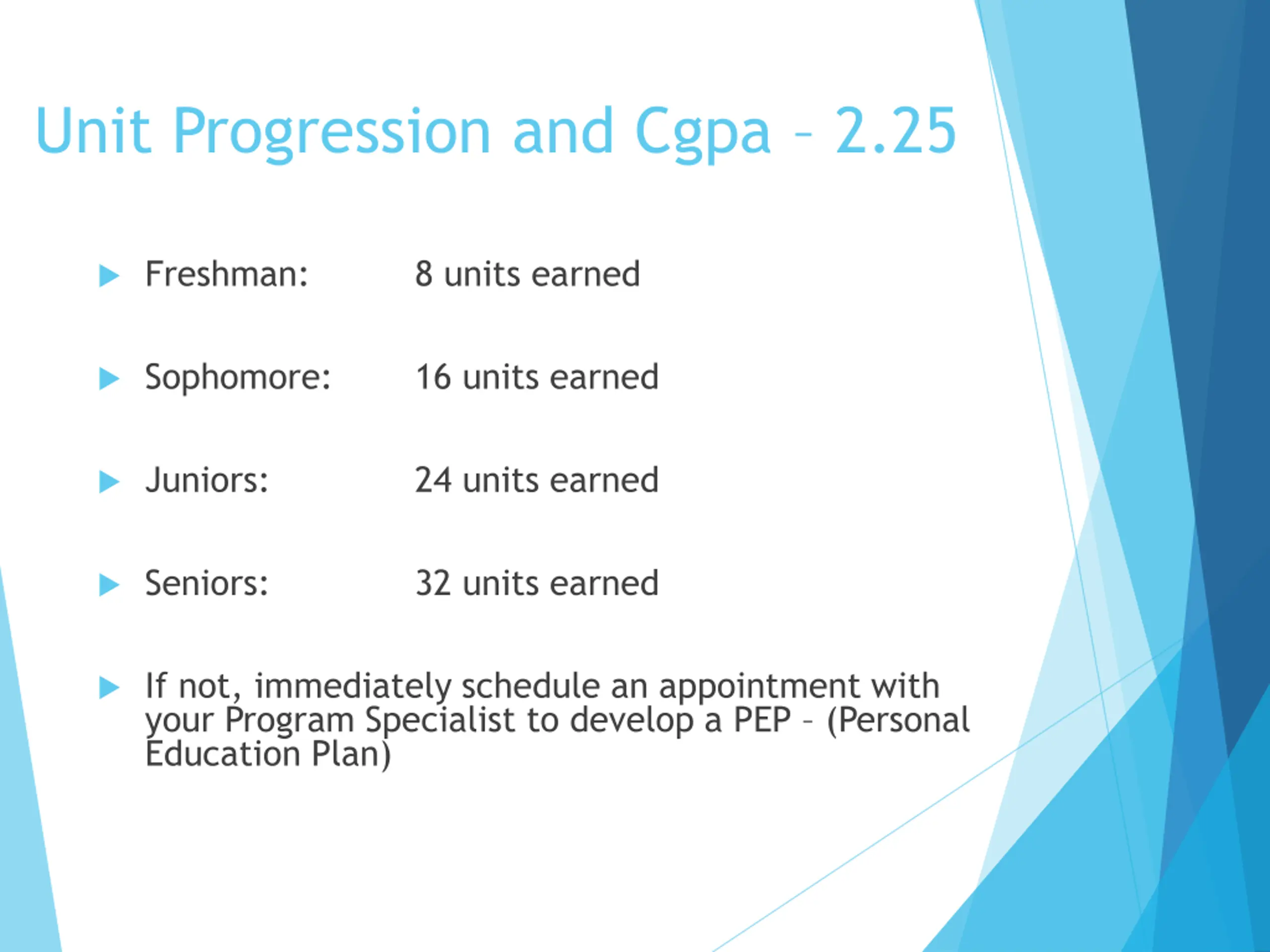 Unit Progression and Cgpa – 2.25

Freshman: 8 units earned

Sophomore: 16 units earned

Juniors: 24 units earned

Seniors: 32 units earned

If not, immediately schedule an appointment with your Program Specialist to develop a PEP – (Personal Education Plan)